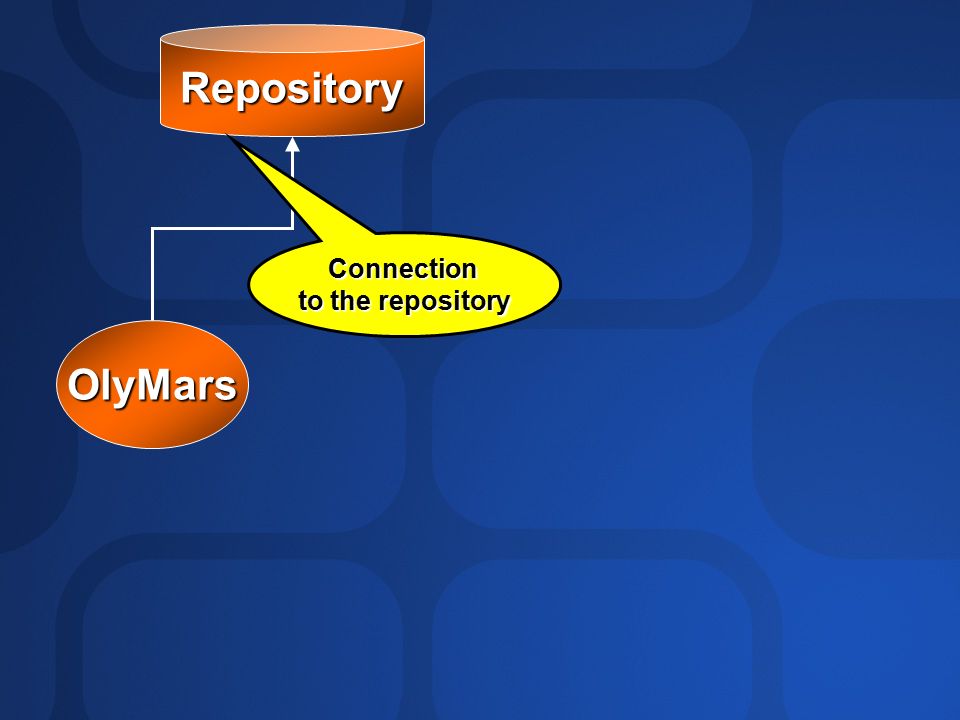 Repository

Connection
to the repository

OlyMars